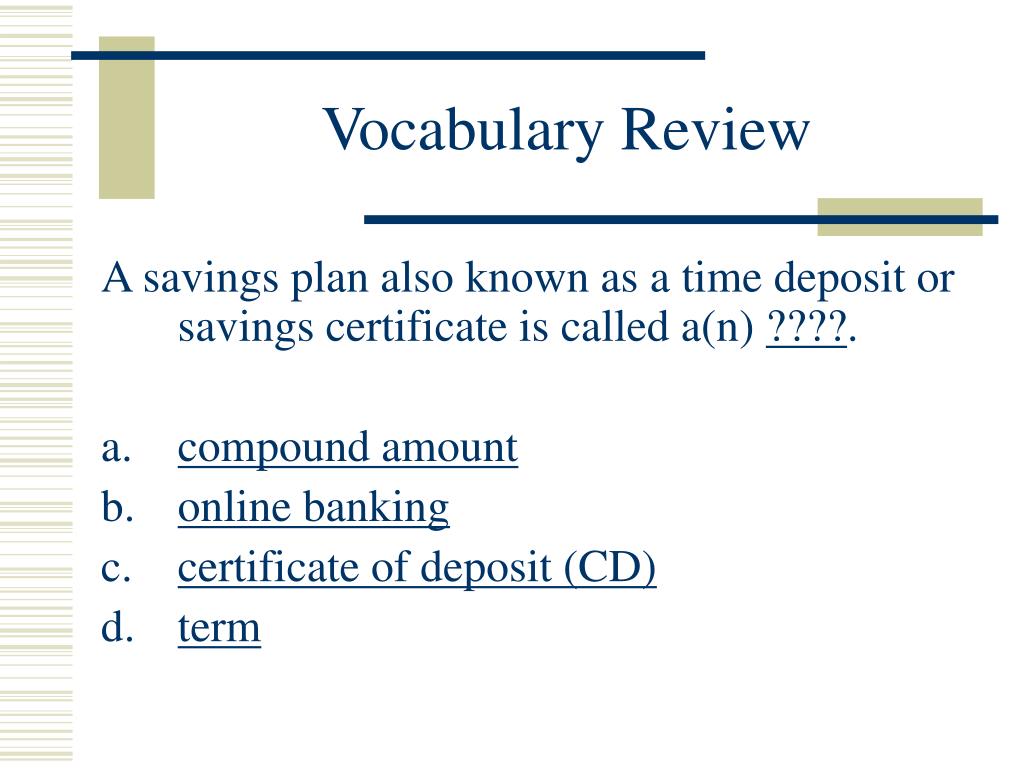 Vocabulary Review

A savings plan also known as a time deposit or savings certificate is called a(n) ????.

a. compound amount
b. online banking
c. certificate of deposit (CD)
d. term